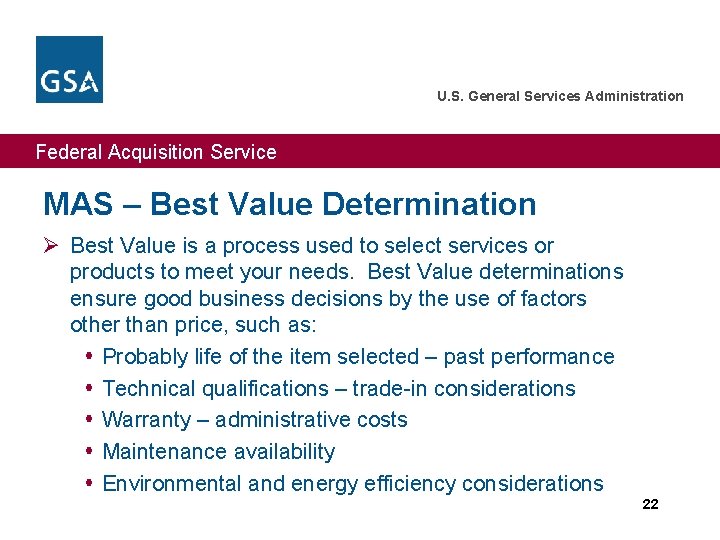 GSA

U.S. General Services Administration

Federal Acquisition Service

MAS – Best Value Determination

➢ Best Value is a process used to select services or products to meet your needs. Best Value determinations ensure good business decisions by the use of factors other than price, such as:

• Probably life of the item selected – past performance
• Technical qualifications – trade-in considerations
• Warranty – administrative costs
• Maintenance availability
• Environmental and energy efficiency considerations

22